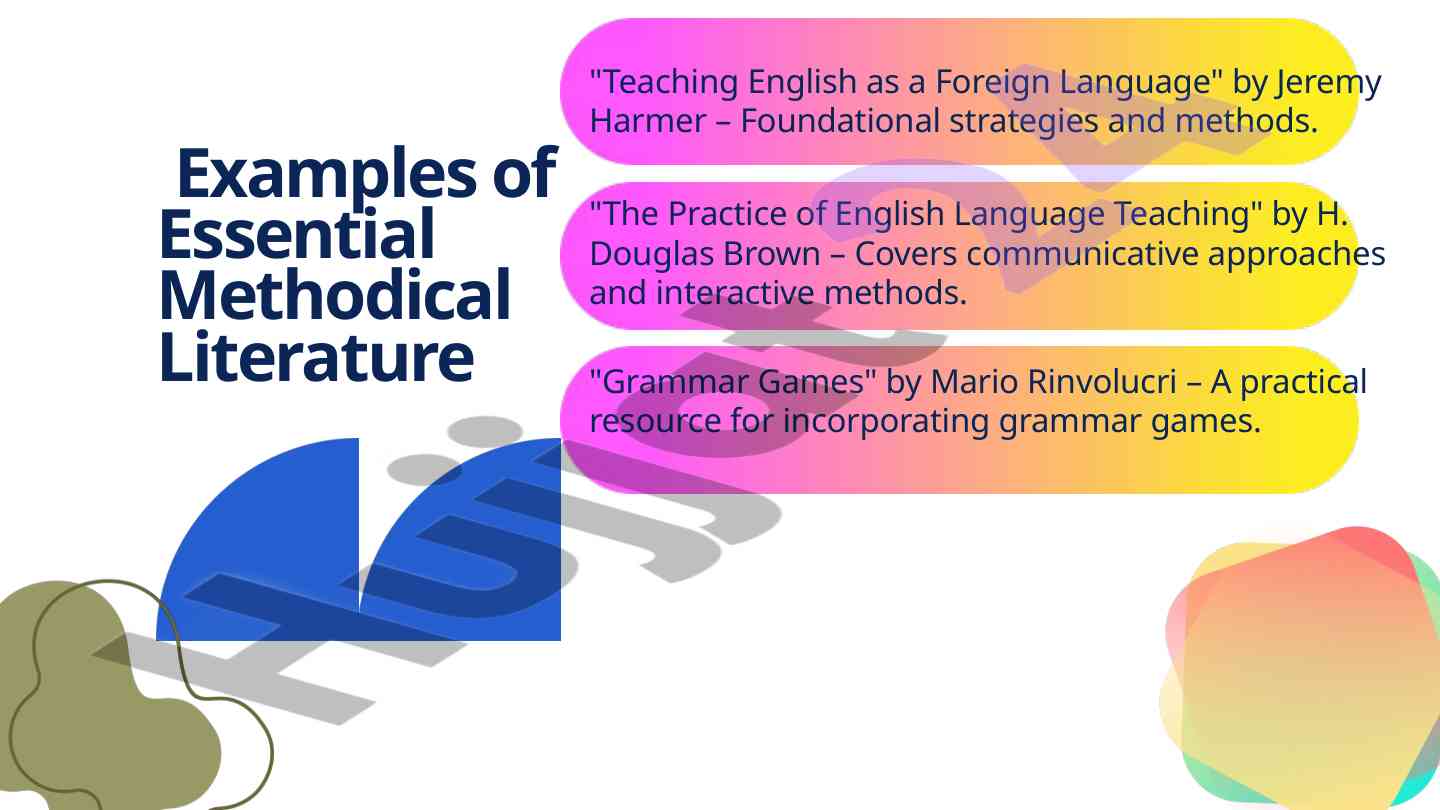 Examples of Essential Methodical Literature

"Teaching English as a Foreign Language" by Jeremy Harmer – Foundational strategies and methods.

"The Practice of English Language Teaching" by H. Douglas Brown – Covers communicative approaches and interactive methods.

"Grammar Games" by Mario Rinvolucri – A practical resource for incorporating grammar games.

Hujjat24